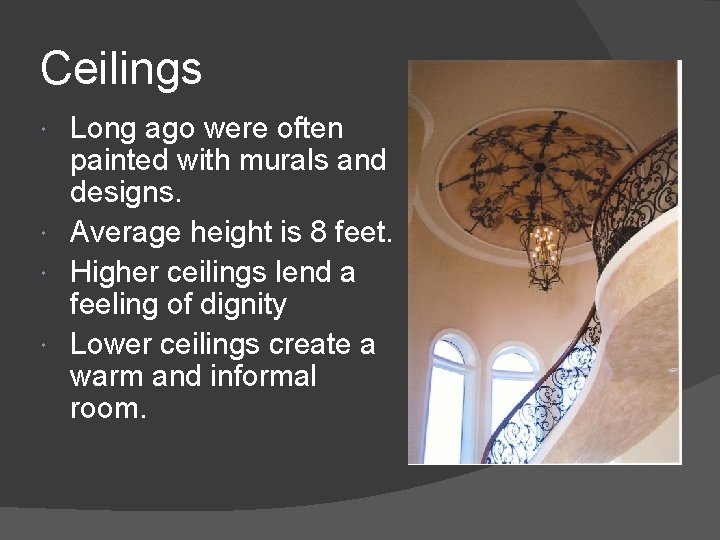 Ceilings

- Long ago were often painted with murals and designs.
- Average height is 8 feet.
- Higher ceilings lend a feeling of dignity
- Lower ceilings create a warm and informal room.